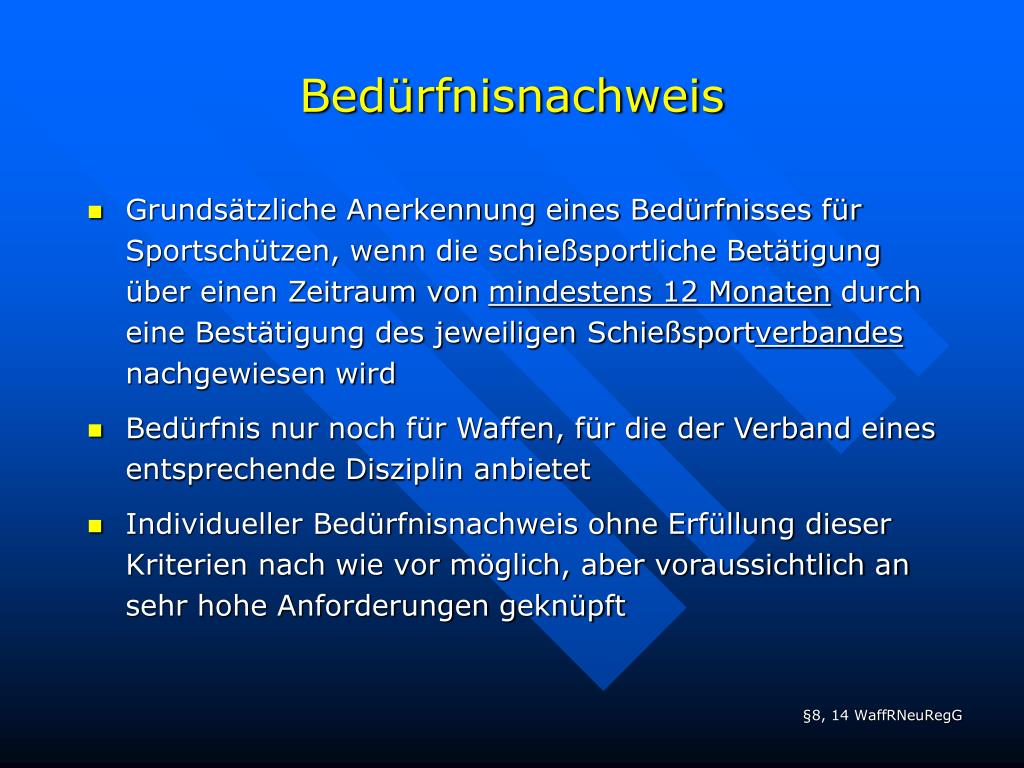 Bedürfnisnachweis

Grundsätzliche Anerkennung eines Bedürfnisses für Sportschützen, wenn die schießsportliche Betätigung über einen Zeitraum von mindestens 12 Monaten durch eine Bestätigung des jeweiligen Schießsportverbandes nachgewiesen wird

Bedürfnis nur noch für Waffen, für die der Verband eines entsprechende Disziplin anbietet

Individueller Bedürfnisnachweis ohne Erfüllung dieser Kriterien nach wie vor möglich, aber voraussichtlich an sehr hohe Anforderungen geknüpft

§8, 14 WaffRNeuRegG